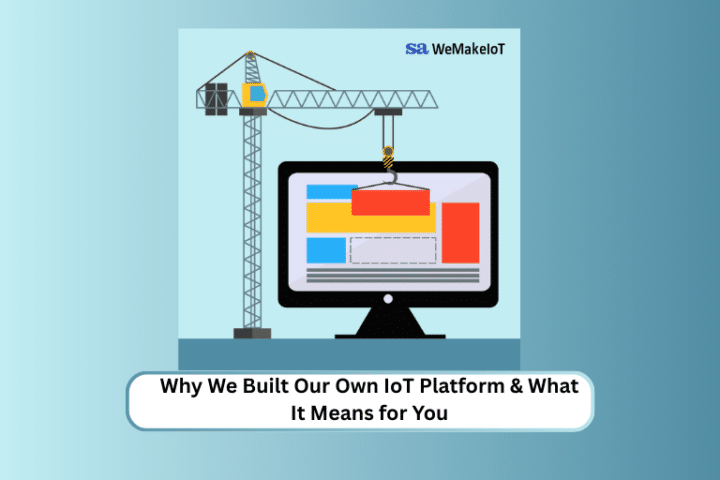 sa WeMakeIoT

Why We Built Our Own IoT Platform & What It Means for You